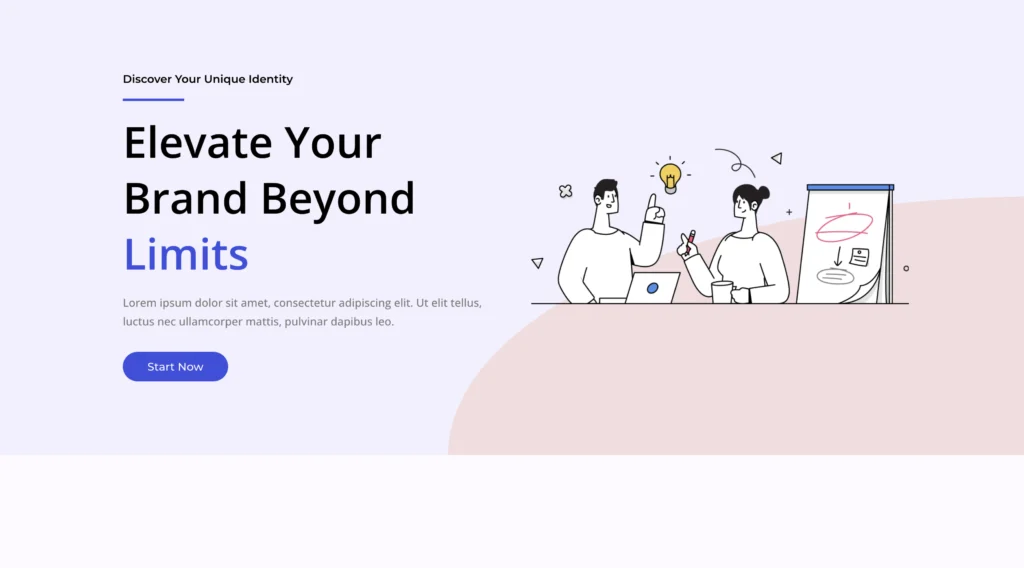 Discover Your Unique Identity

Elevate Your Brand Beyond Limits

Lorem ipsum dolor sit amet, consectetur adipiscing elit. Ut elit tellus, luctus nec ullamcorper mattis, pulvinar dapibus leo.

Start Now